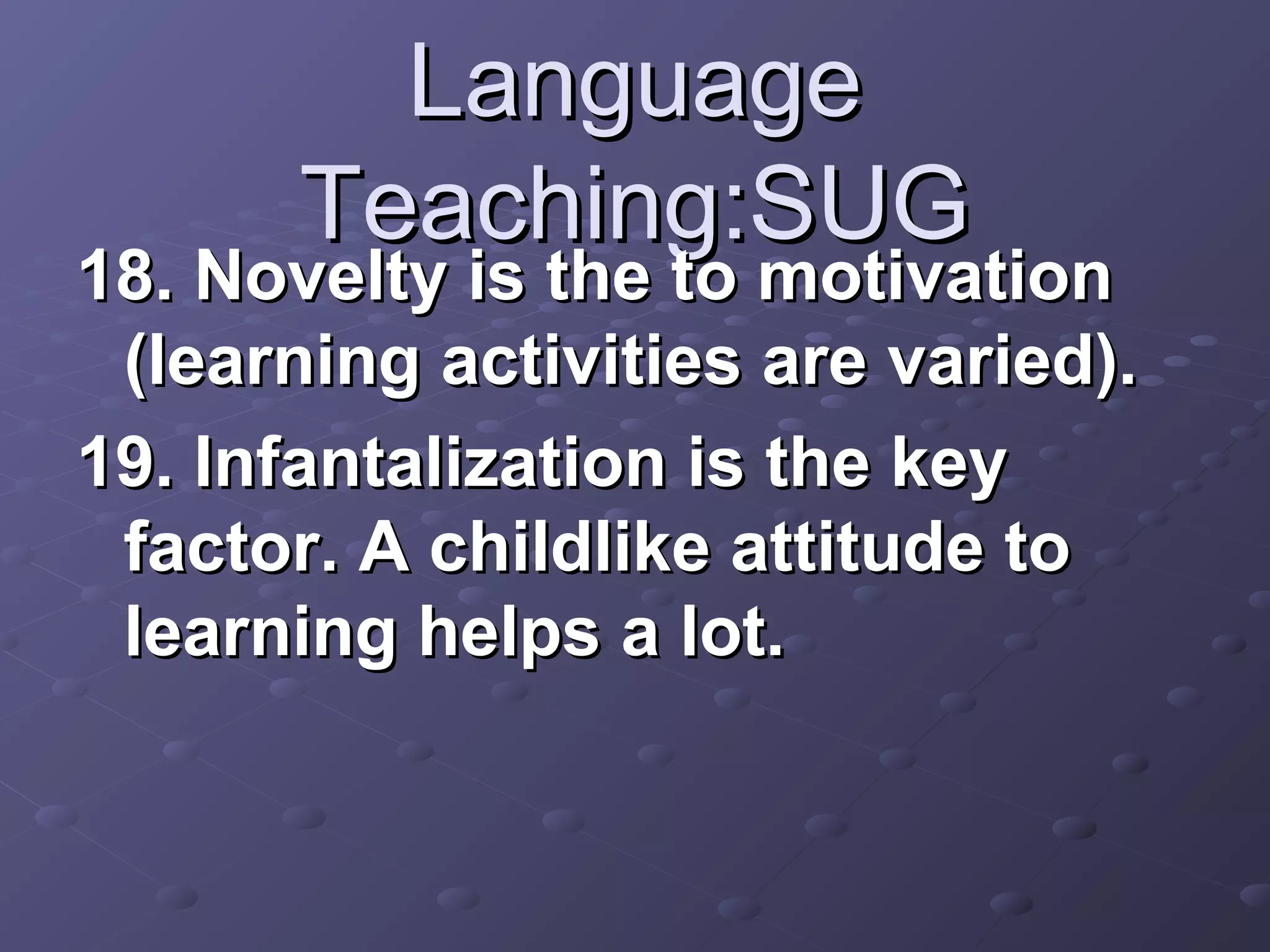 Language Teaching:SUG

18. Novelty is the to motivation (learning activities are varied).

19. Infantalization is the key factor. A childlike attitude to learning helps a lot.